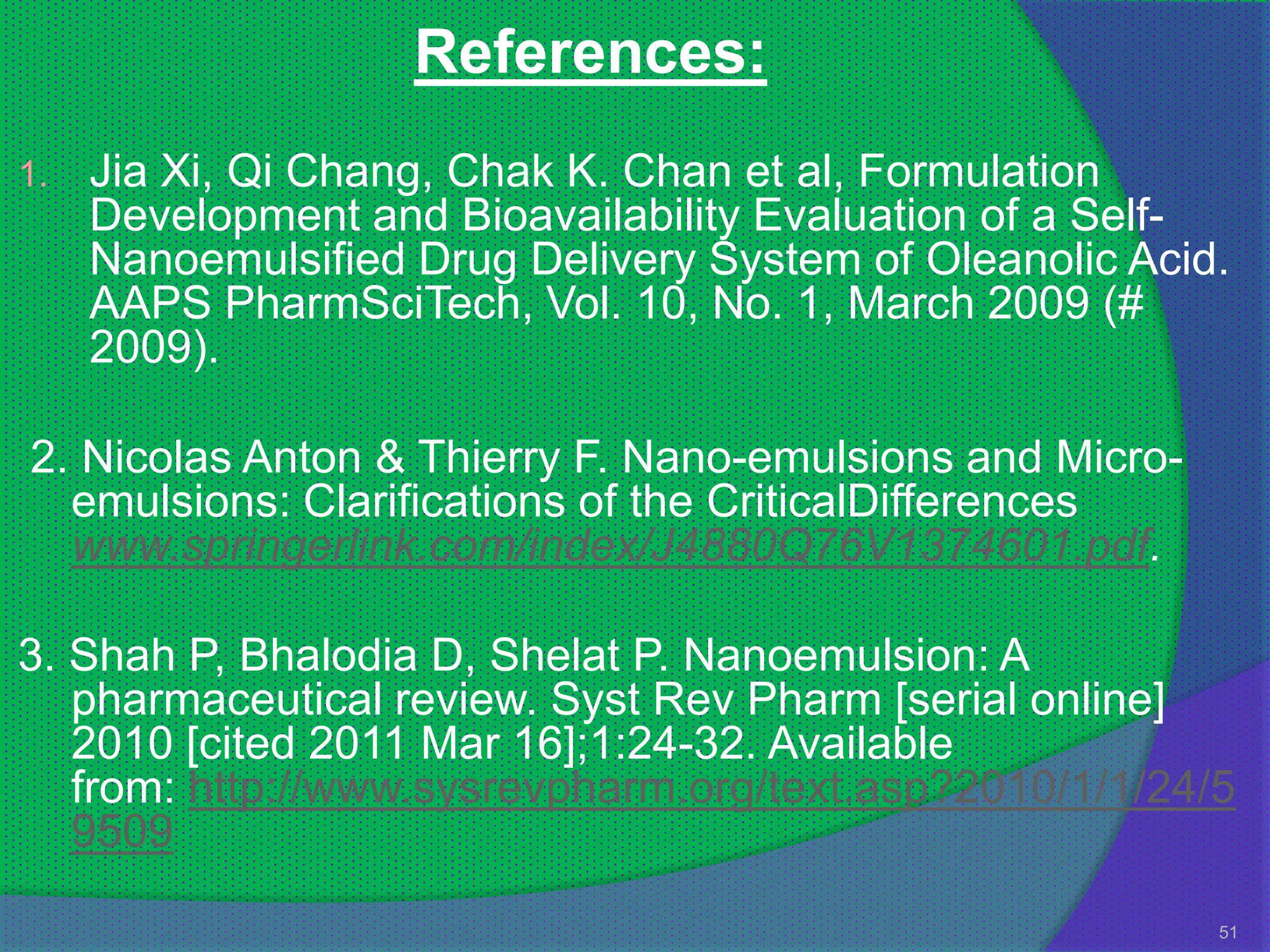 References:

1. Jia Xi, Qi Chang, Chak K. Chan et al, Formulation Development and Bioavailability Evaluation of a Self-Nanoemulsified Drug Delivery System of Oleanolic Acid. AAPS PharmSciTech, Vol. 10, No. 1, March 2009 (# 2009).

2. Nicolas Anton & Thierry F. Nano-emulsions and Micro-emulsions: Clarifications of the CriticalDifferences www.springerlink.com/index/J4880Q76V1374601.pdf.

3. Shah P, Bhalodia D, Shelat P. Nanoemulsion: A pharmaceutical review. Syst Rev Pharm [serial online] 2010 [cited 2011 Mar 16];1:24-32. Available from: http://www.sysrevpharm.org/text.asp?2010/1/1/24/59509

51